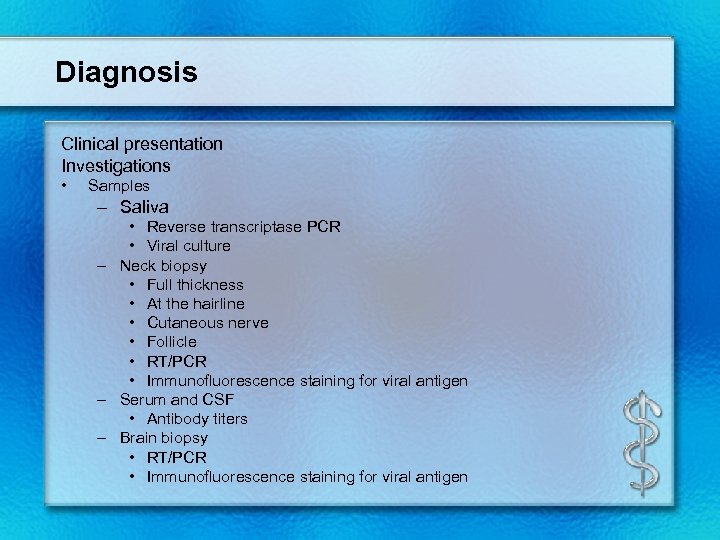 Diagnosis

Clinical presentation
Investigations
• Samples
– Saliva
• Reverse transcriptase PCR
• Viral culture
– Neck biopsy
• Full thickness
• At the hairline
• Cutaneous nerve
• Follicle
• RT/PCR
• Immunofluorescence staining for viral antigen
– Serum and CSF
• Antibody titers
– Brain biopsy
• RT/PCR
• Immunofluorescence staining for viral antigen